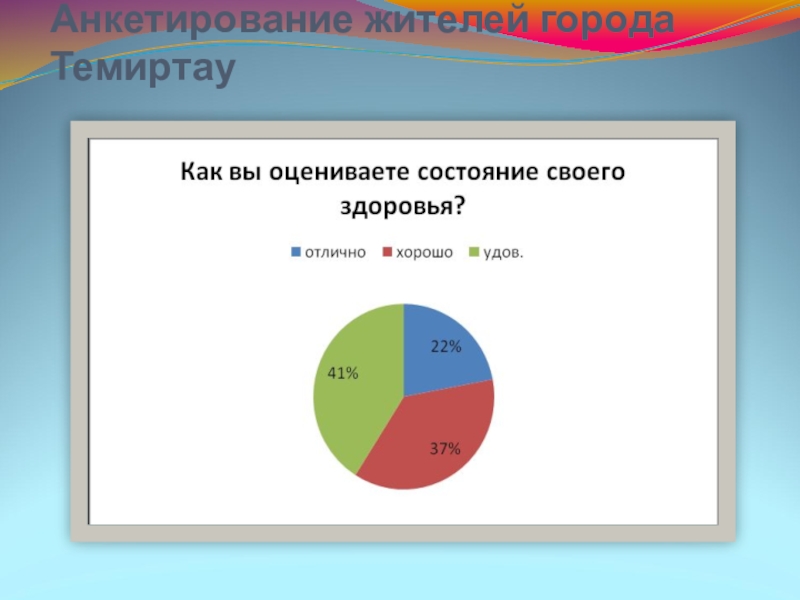 Анкетирование жителей города Темиртау

Как вы оцениваете состояние своего здоровья?

отлично хорошо удов.

22%

37%

41%